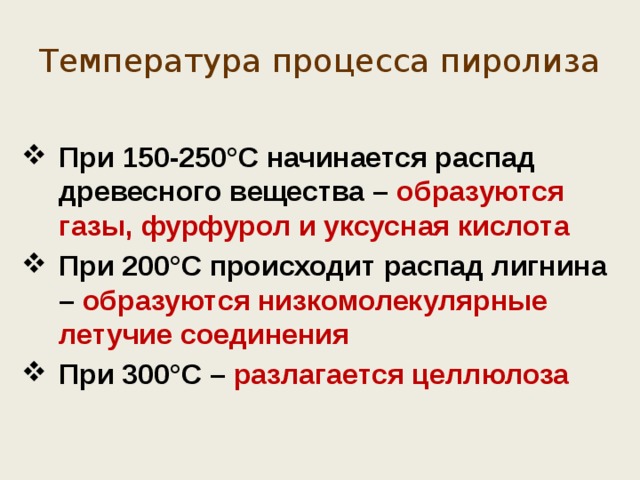 Температура процесса пиролиза

❖ При 150-250°С начинается распад древесного вещества – образуются газы, фурфурол и уксусная кислота

❖ При 200°С происходит распад лигнина – образуются низкомолекулярные летучие соединения

❖ При 300°С – разлагается целлюлоза